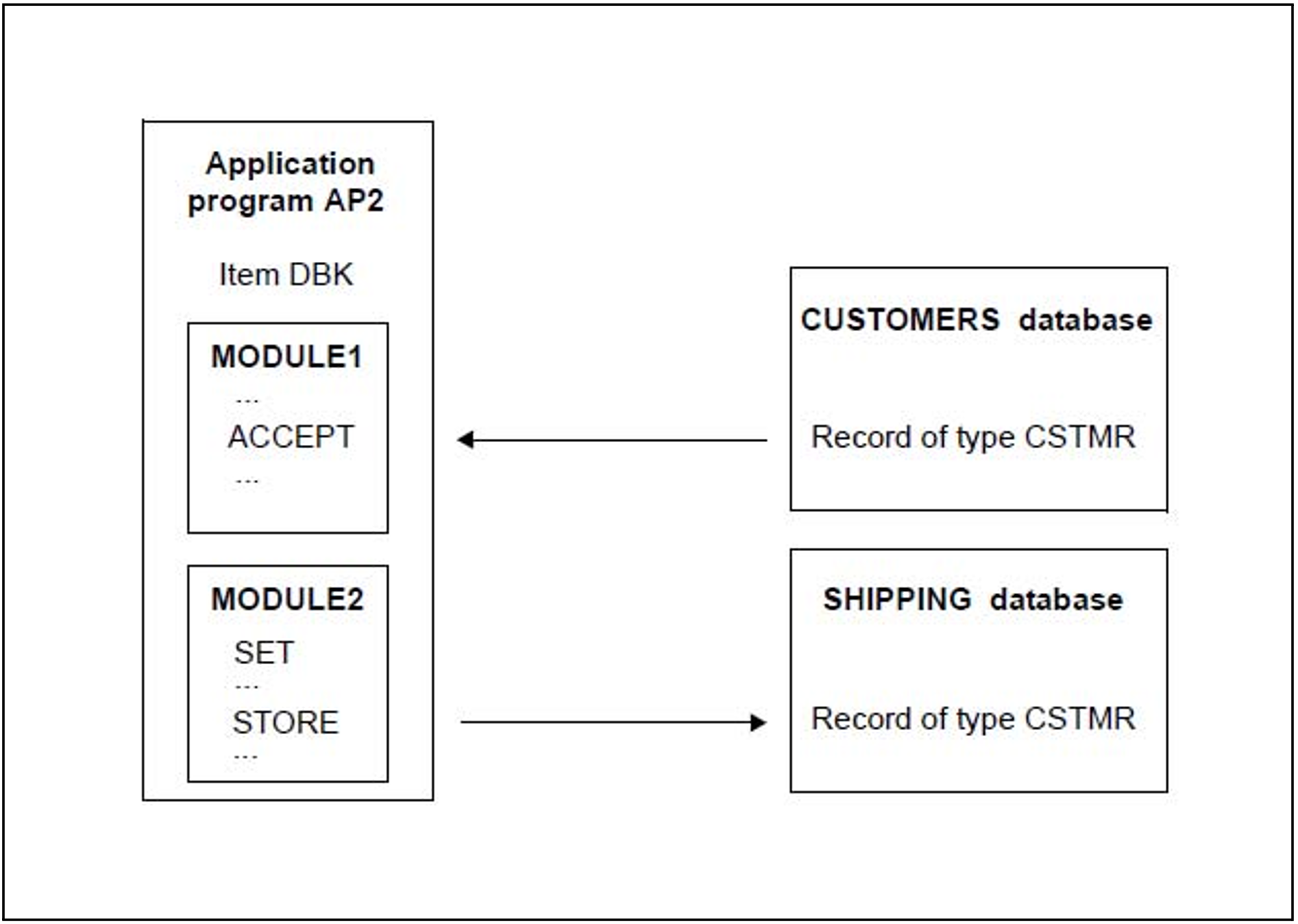 Application program AP2

Item DBK

MODULE1
...
ACCEPT
...

MODULE2
SET
...
STORE
...

CUSTOMERS database

Record of type CSTMR

SHIPPING database

Record of type CSTMR